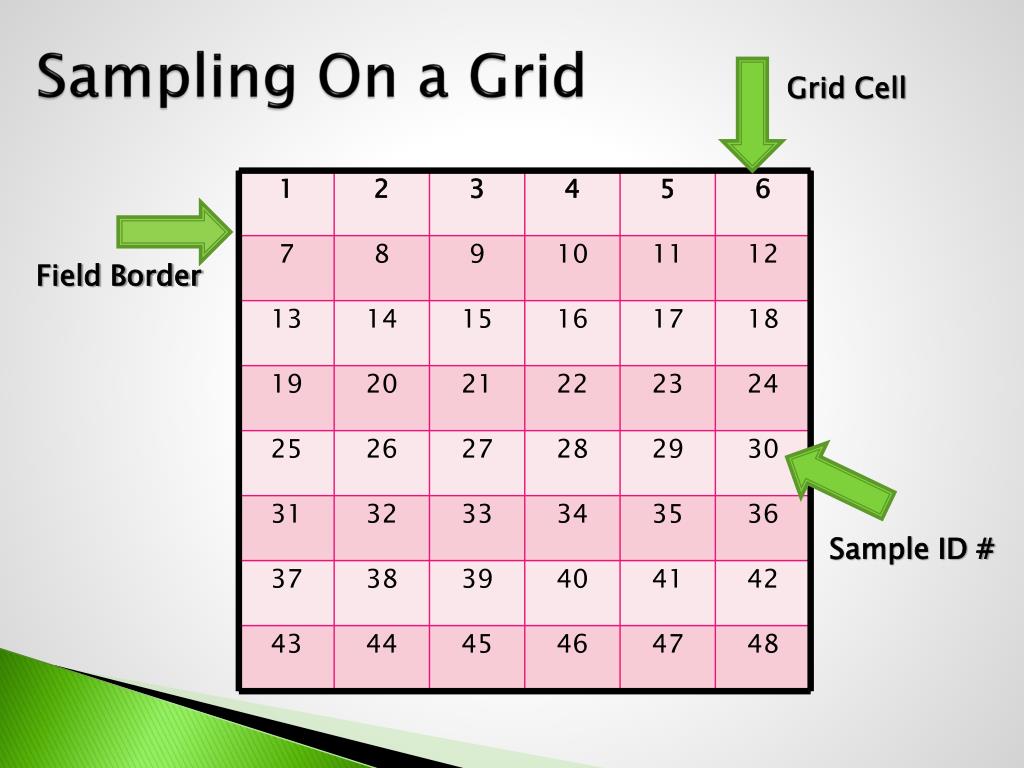 Sampling On a Grid

Grid Cell

Field Border

| 1 | 2 | 3 | 4 | 5 | 6 |
|---|---|---|---|---|---|
| 7 | 8 | 9 | 10 | 11 | 12 |
| 13 | 14 | 15 | 16 | 17 | 18 |
| 19 | 20 | 21 | 22 | 23 | 24 |
| 25 | 26 | 27 | 28 | 29 | 30 |
| 31 | 32 | 33 | 34 | 35 | 36 |
| 37 | 38 | 39 | 40 | 41 | 42 |
| 43 | 44 | 45 | 46 | 47 | 48 |

Sample ID #